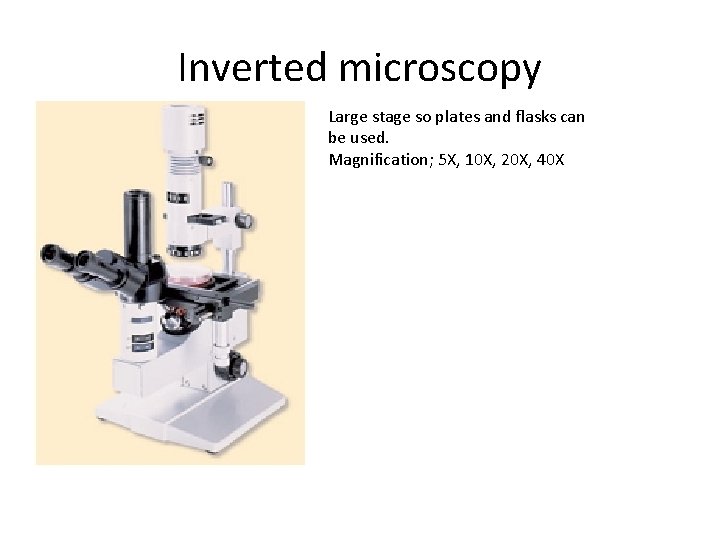 Inverted microscopy

Large stage so plates and flasks can be used.
Magnification; 5X, 10X, 20X, 40X